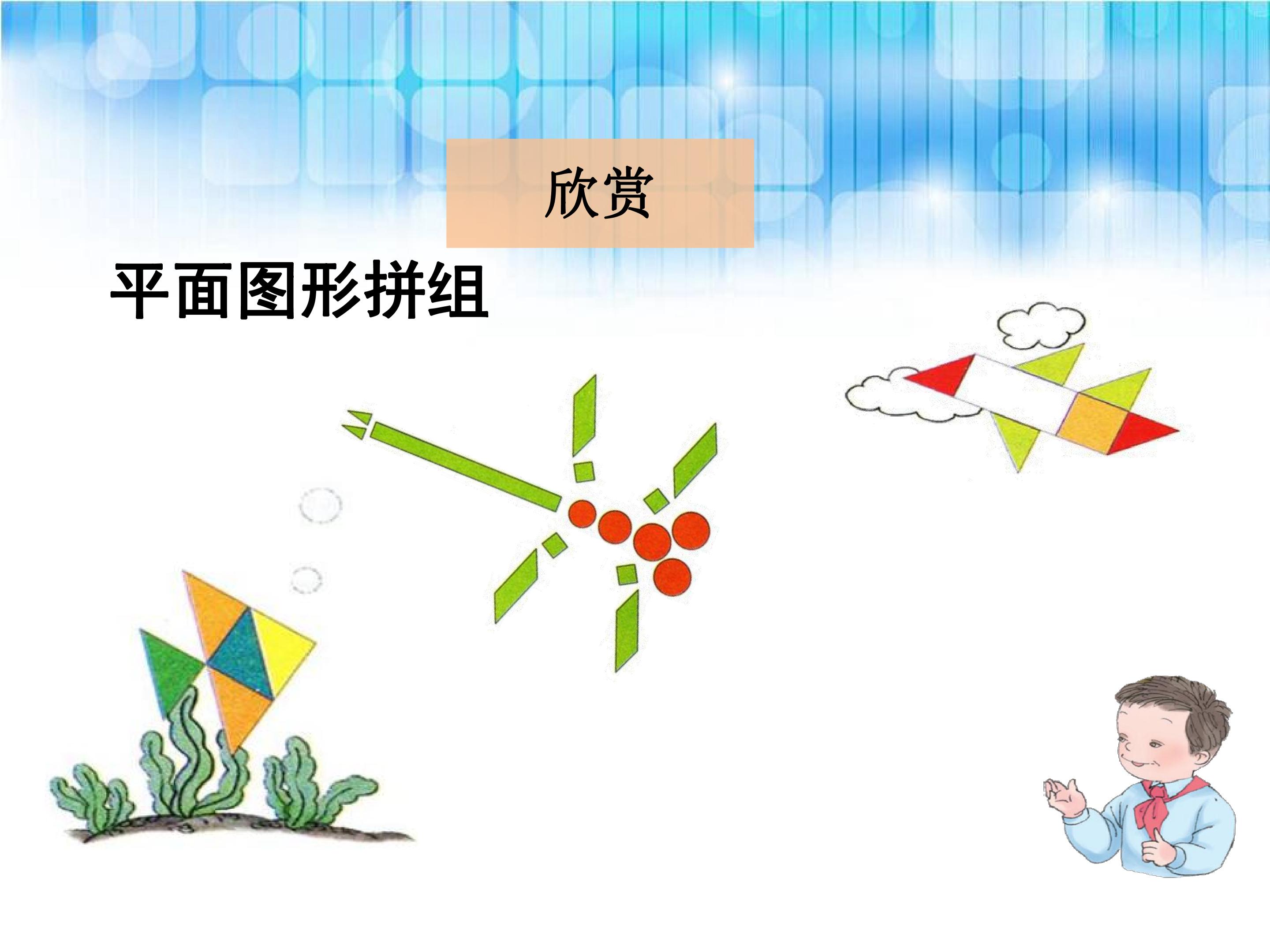 欣赏

平面图形拼组